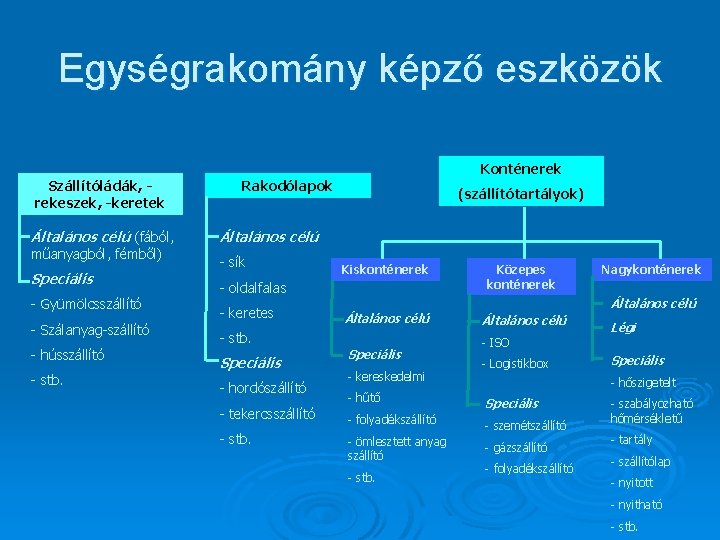 Egységrakomány képző eszközök

Szállítóládák, -rekeszek, -keretek

Általános célú (fából, műanyagból, fémből)

Speciális

- Gyümölcsszállító

- Szálanyag-szállító

- hússzállító

- stb.

Rakodólapok

Általános célú

- sík

- oldalfalas

- keretes

- stb.

Speciális

- hordószállító

- tekercsszállító

- stb.

Konténerek (szállítótartályok)

Kiskonténerek

Általános célú

Speciális

- kereskedelmi

- hűtő

- folyadékszállító

- ömlesztett anyag szállító

- stb.

Közepes konténerek

Általános célú

- ISO

- Logistikbox

Speciális

- szemétszállító

- gázszállító

- folyadékszállító

Nagykonténerek

Általános célú

Légi

Speciális

- hőszigetelt

- szabályozható hőmérsékletű

- tartály

- szállítólap

- nyitott

- nyitható

- stb.